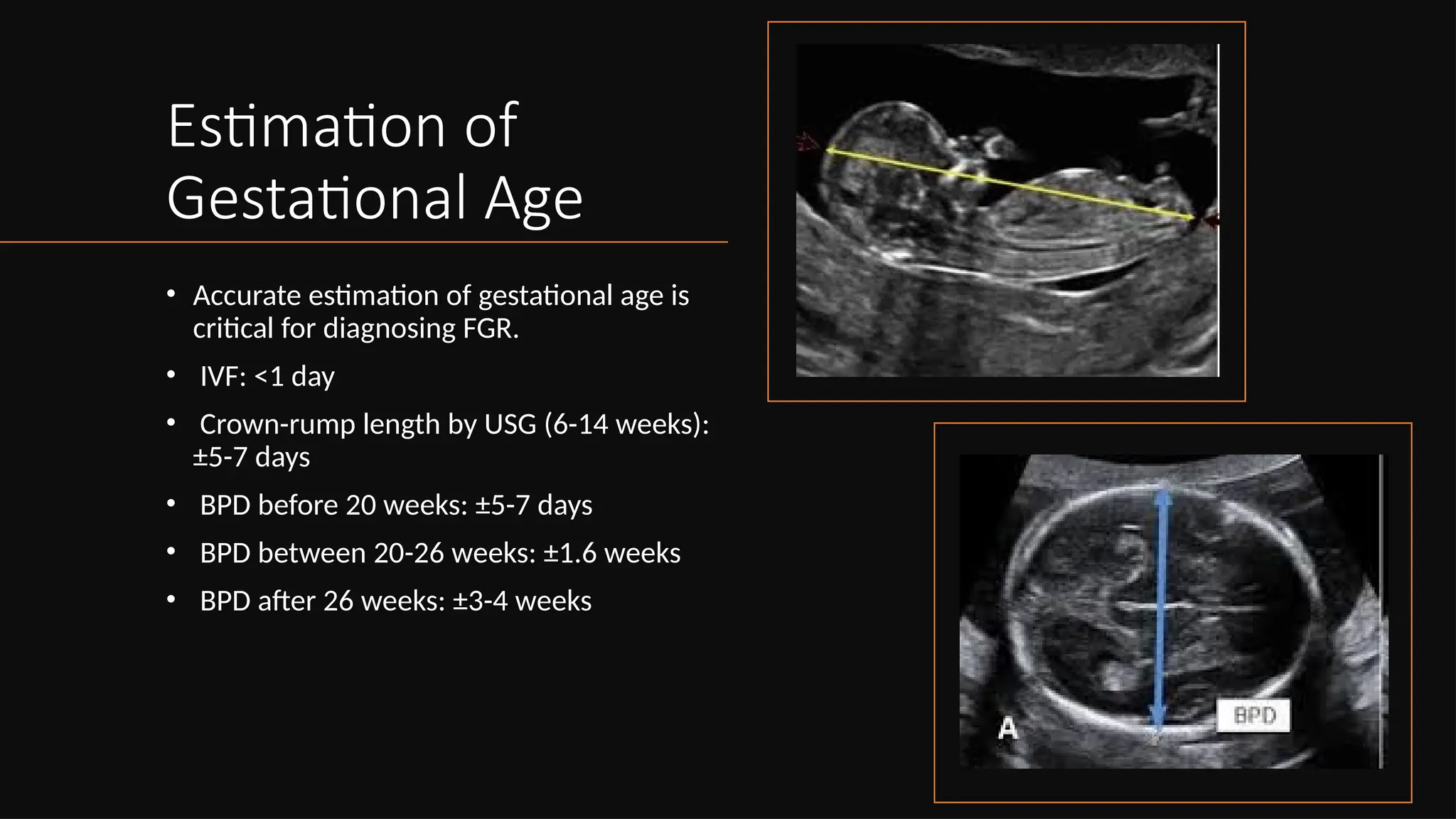 Estimation of Gestational Age

• Accurate estimation of gestational age is critical for diagnosing FGR.
• IVF: <1 day
• Crown-rump length by USG (6-14 weeks): ±5-7 days
• BPD before 20 weeks: ±5-7 days
• BPD between 20-26 weeks: ±1.6 weeks
• BPD after 26 weeks: ±3-4 weeks

A

BPD